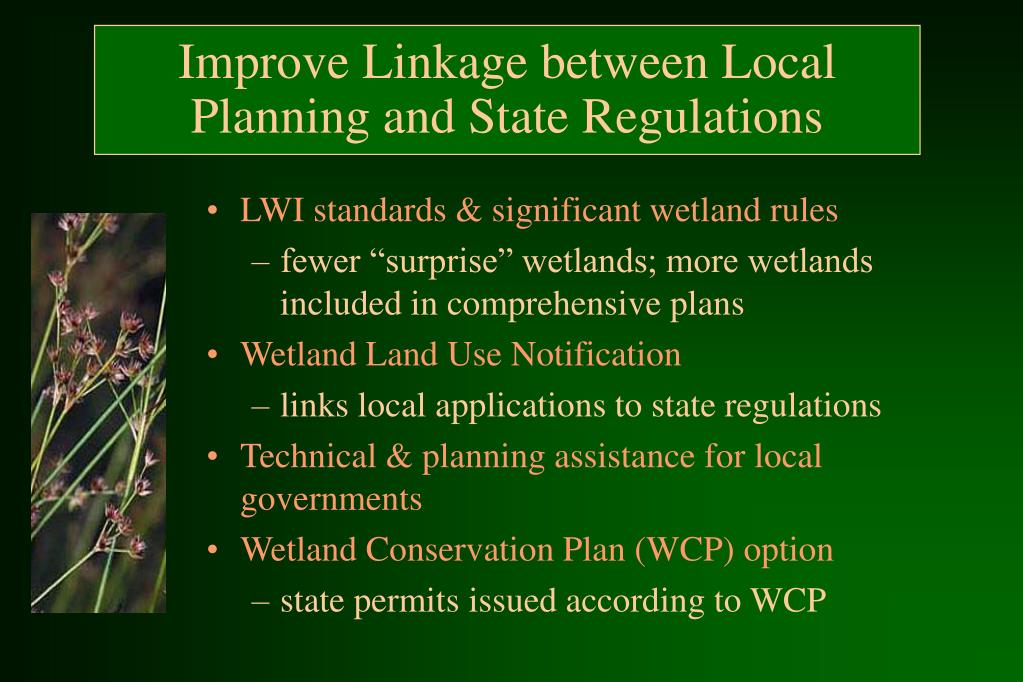 Improve Linkage between Local Planning and State Regulations

• LWI standards & significant wetland rules
– fewer “surprise” wetlands; more wetlands included in comprehensive plans
• Wetland Land Use Notification
– links local applications to state regulations
• Technical & planning assistance for local governments
• Wetland Conservation Plan (WCP) option
– state permits issued according to WCP